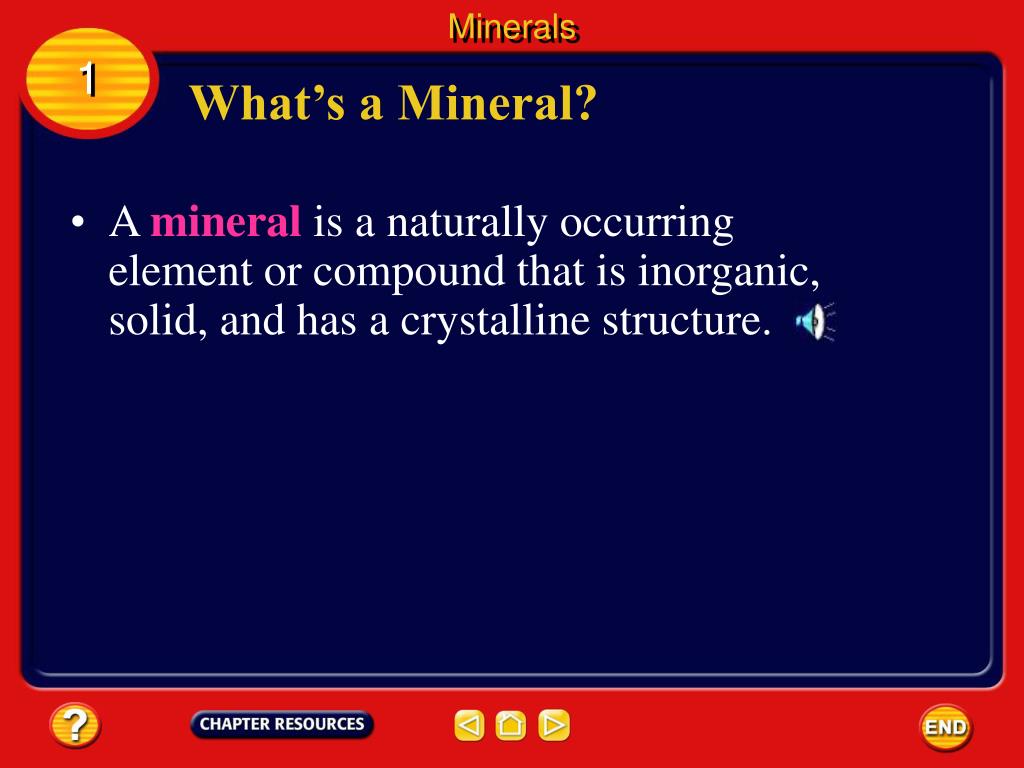 Minerals

1

What's a Mineral?

• A mineral is a naturally occurring element or compound that is inorganic, solid, and has a crystalline structure.

?

CHAPTER RESOURCES

END